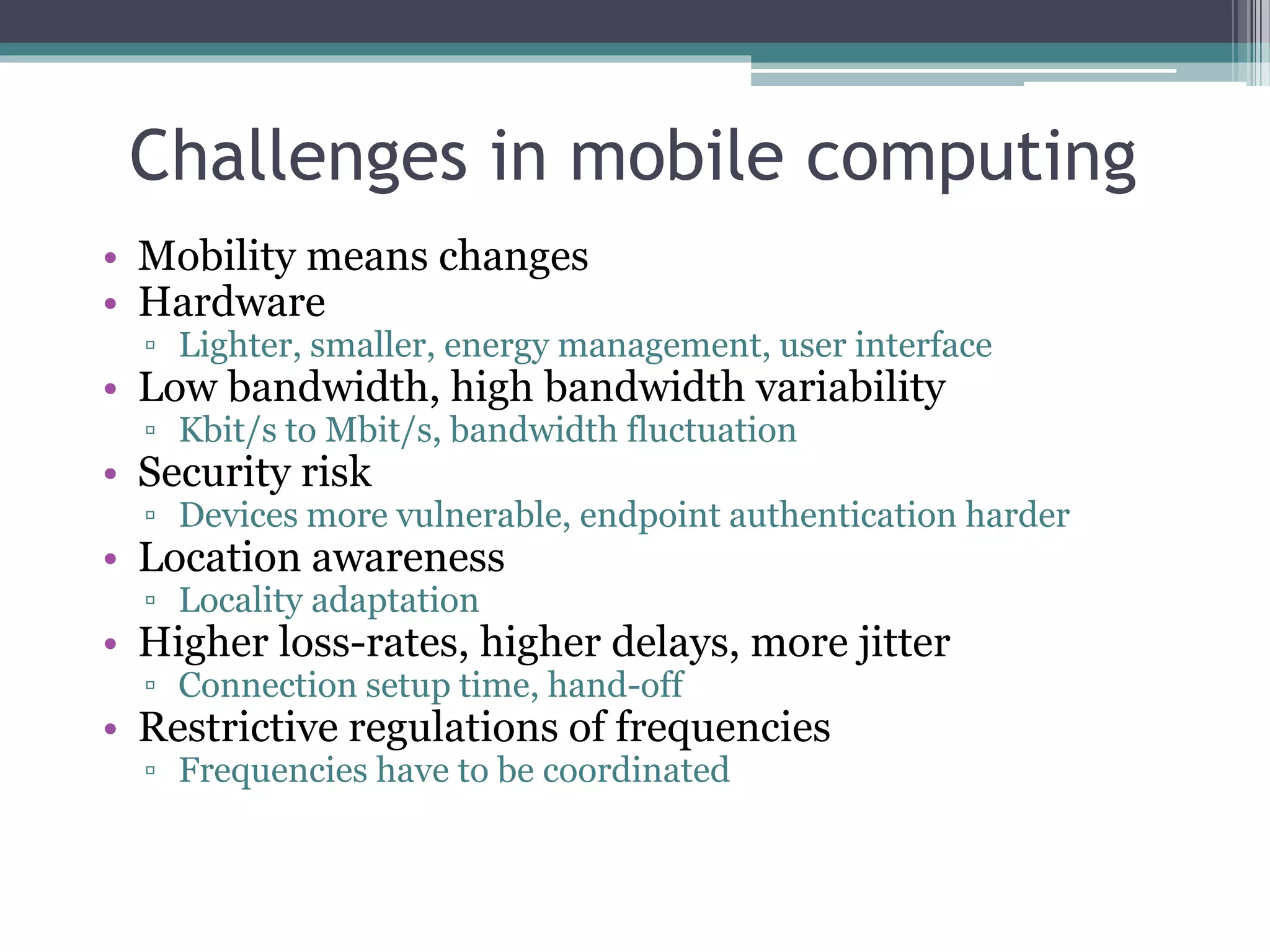 Challenges in mobile computing

• Mobility means changes
• Hardware
  ▫ Lighter, smaller, energy management, user interface
• Low bandwidth, high bandwidth variability
  ▫ Kbit/s to Mbit/s, bandwidth fluctuation
• Security risk
  ▫ Devices more vulnerable, endpoint authentication harder
• Location awareness
  ▫ Locality adaptation
• Higher loss-rates, higher delays, more jitter
  ▫ Connection setup time, hand-off
• Restrictive regulations of frequencies
  ▫ Frequencies have to be coordinated